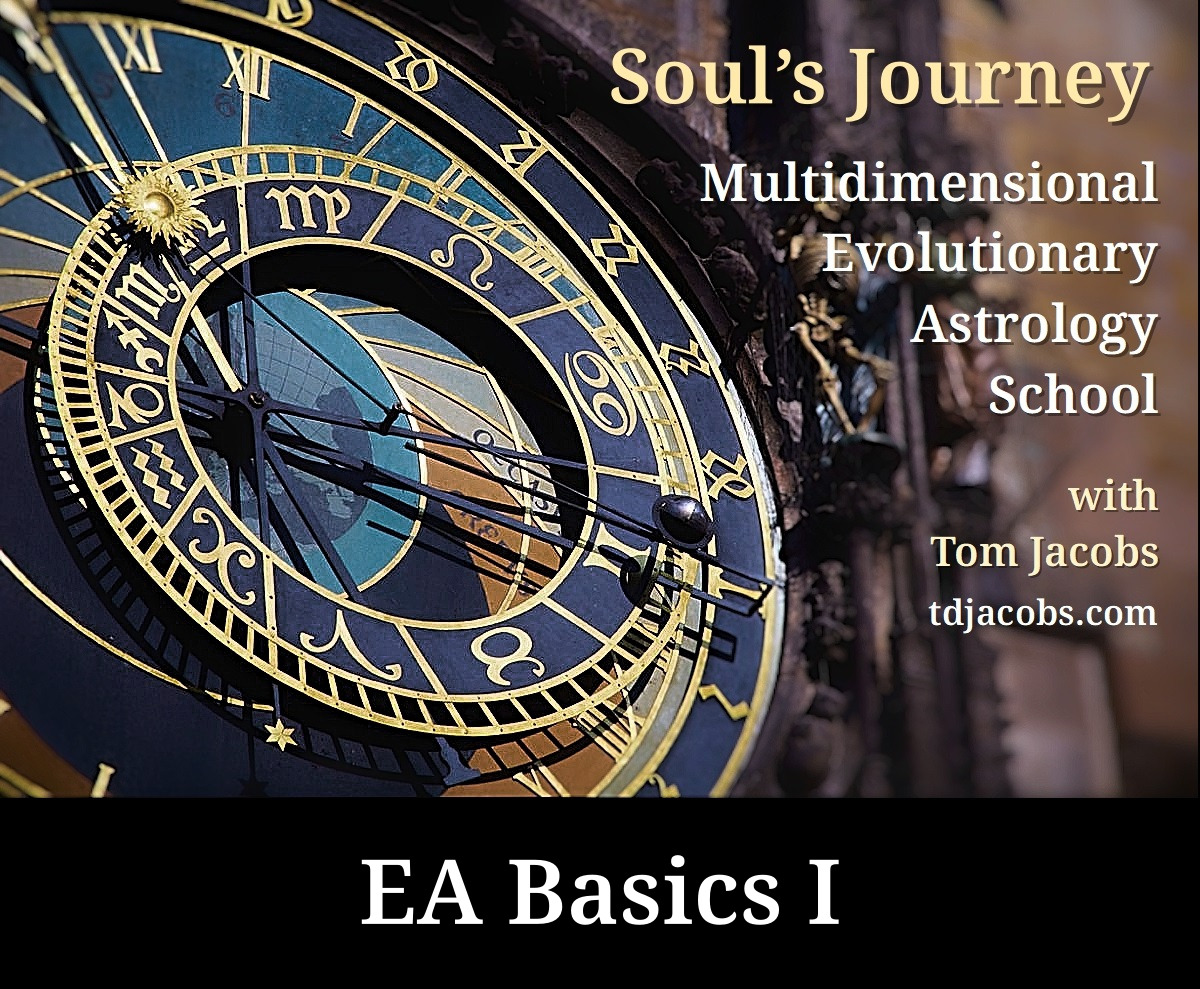 Soul's Journey

Multidimensional Evolutionary Astrology School

with Tom Jacobs
tdjacobs.com

EA Basics I